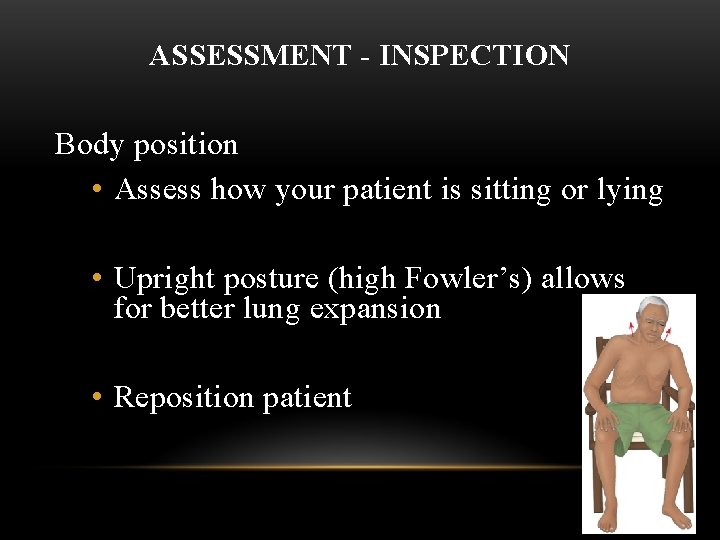 ASSESSMENT - INSPECTION

Body position

• Assess how your patient is sitting or lying

• Upright posture (high Fowler’s) allows for better lung expansion

• Reposition patient